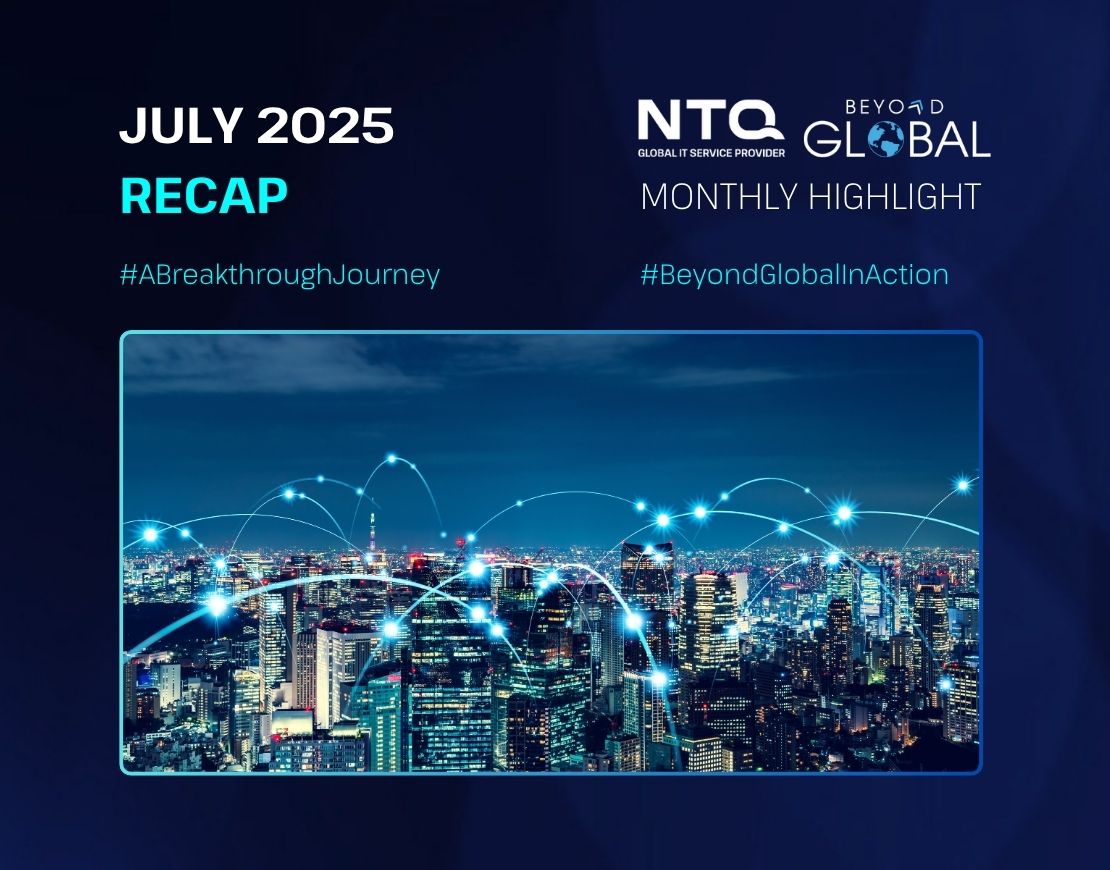 JULY 2025
RECAP

#ABreakthroughJourney

NTQ
GLOBAL IT SERVICE PROVIDER

BEYOND
GLOBAL

MONTHLY HIGHLIGHT

#BeyondGlobalInAction